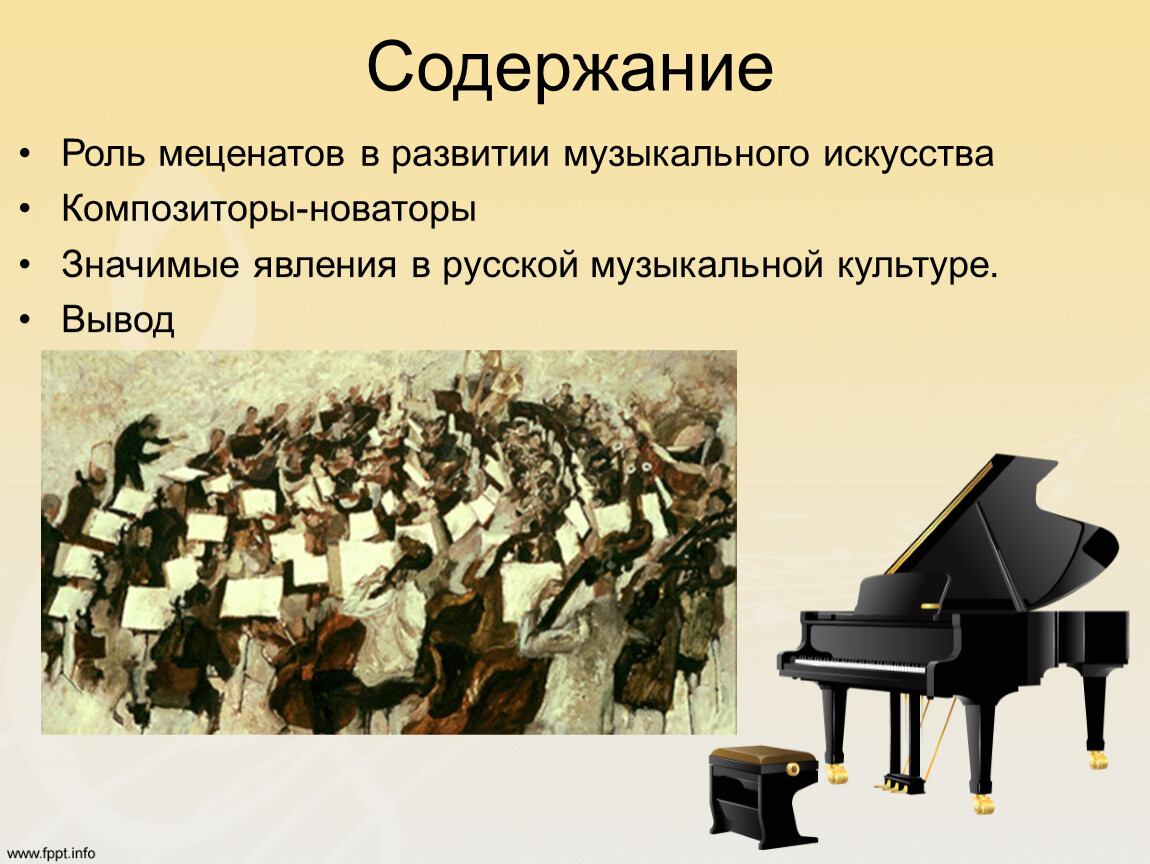 Содержание

• Роль меценатов в развитии музыкального искусства
• Композиторы-новаторы
• Значимые явления в русской музыкальной культуре.
• Вывод

www.fppt.info